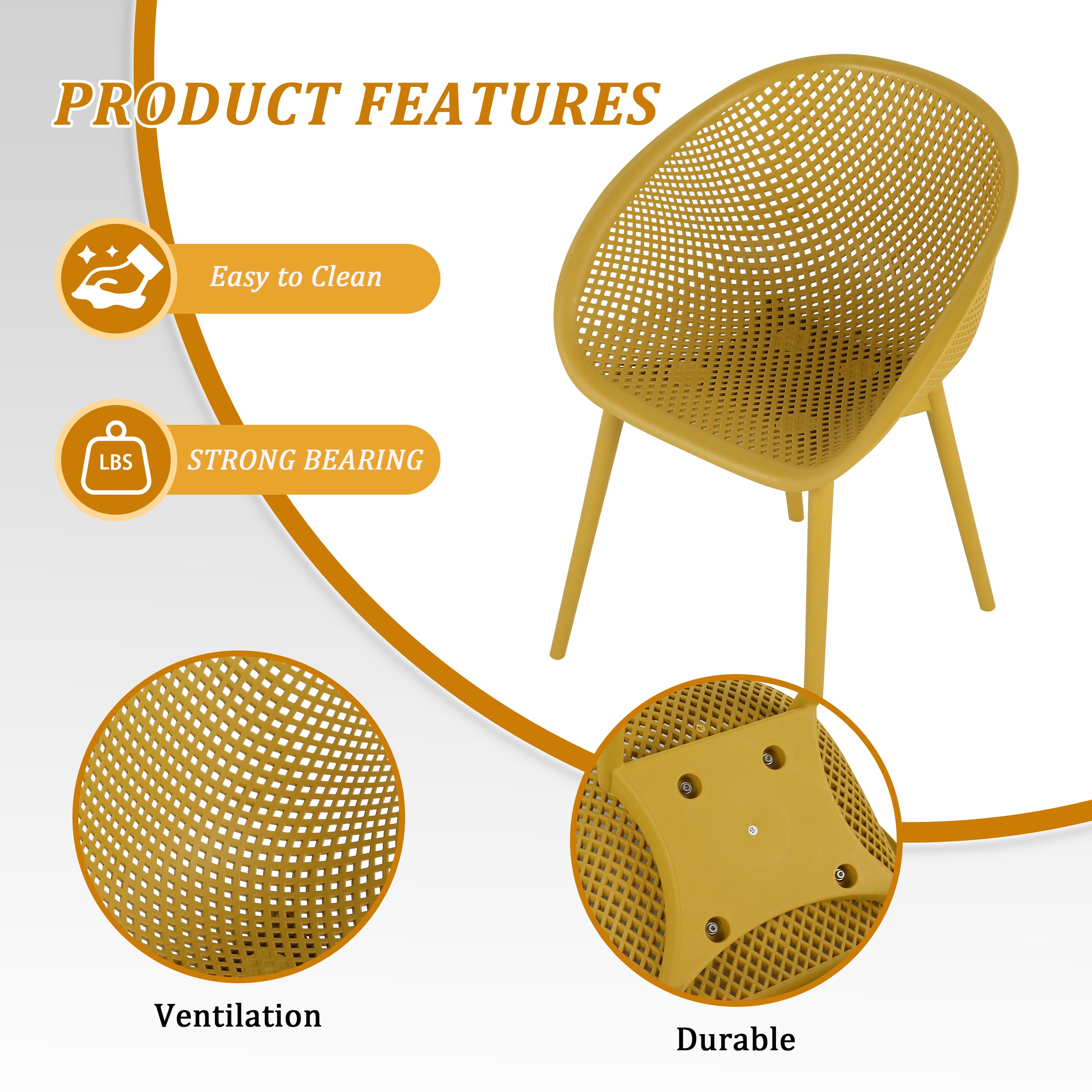 PRODUCT FEATURES

Easy to Clean

LBS

STRONG BEARING

Ventilation

Durable